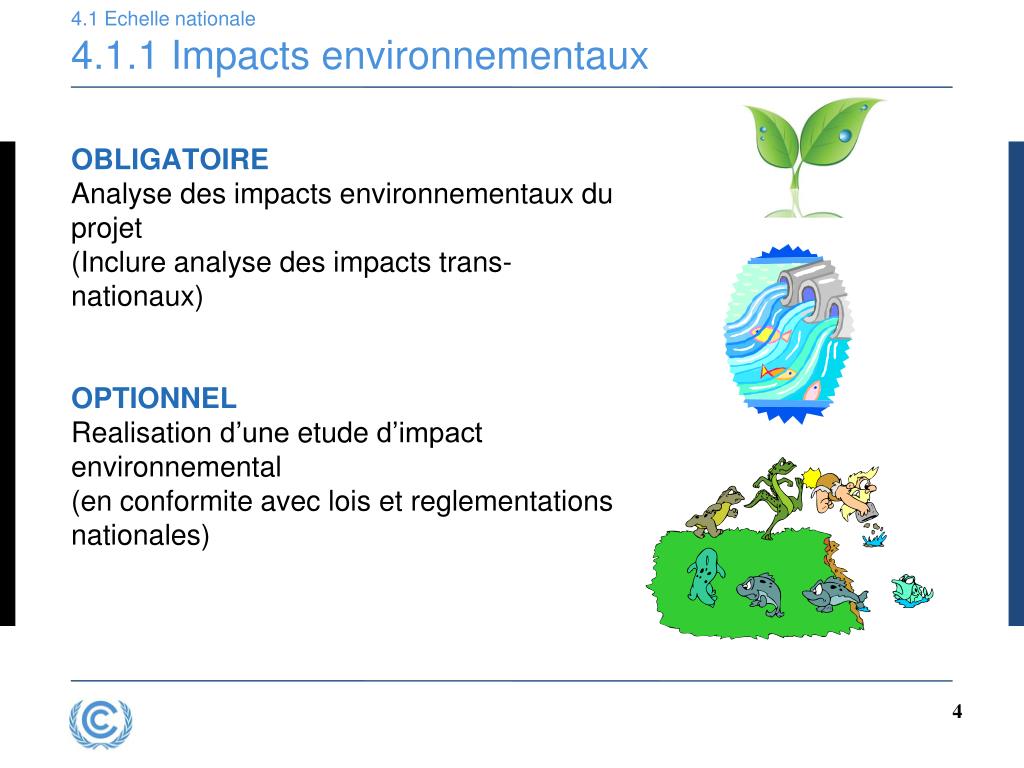 4.1 Echelle nationale

4.1.1 Impacts environnementaux

OBLIGATOIRE
Analyse des impacts environnementaux du projet
(Inclure analyse des impacts trans-nationaux)

OPTIONNEL
Realisation d’une etude d’impact environnemental
(en conformite avec lois et reglementations nationales)

4